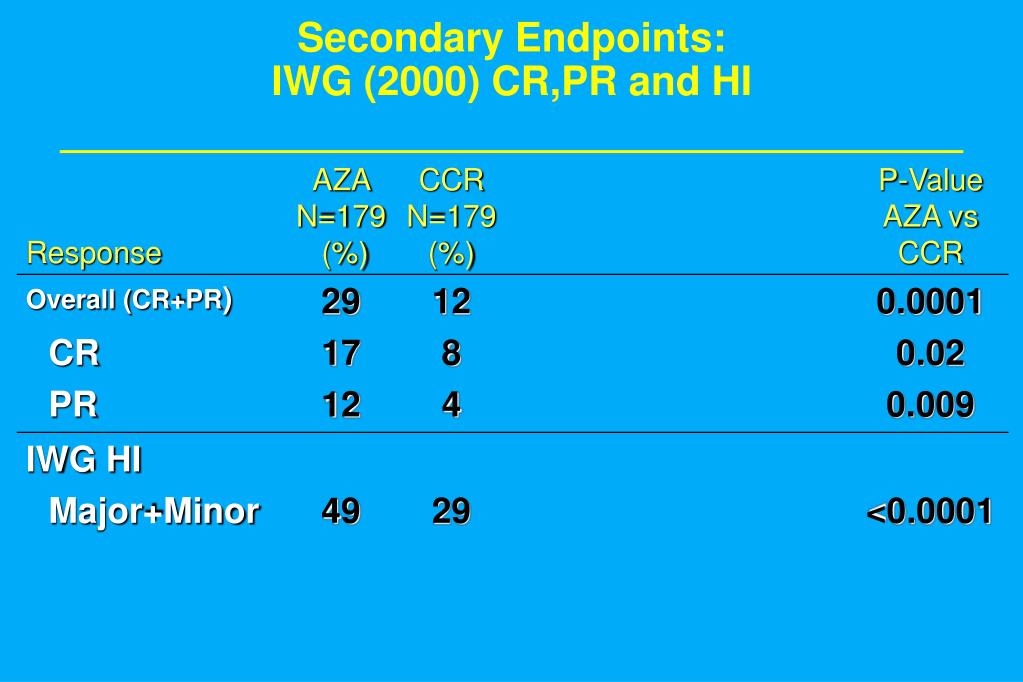 Secondary Endpoints:
IWG (2000) CR,PR and HI

| Response | AZA N=179 (%) | CCR N=179 (%) | P-Value AZA vs CCR |
|---|---|---|---|
| Overall (CR+PR) | 29 | 12 | 0.0001 |
| CR | 17 | 8 | 0.02 |
| PR | 12 | 4 | 0.009 |
| IWG HI | | | |
| Major+Minor | 49 | 29 | <0.0001 |